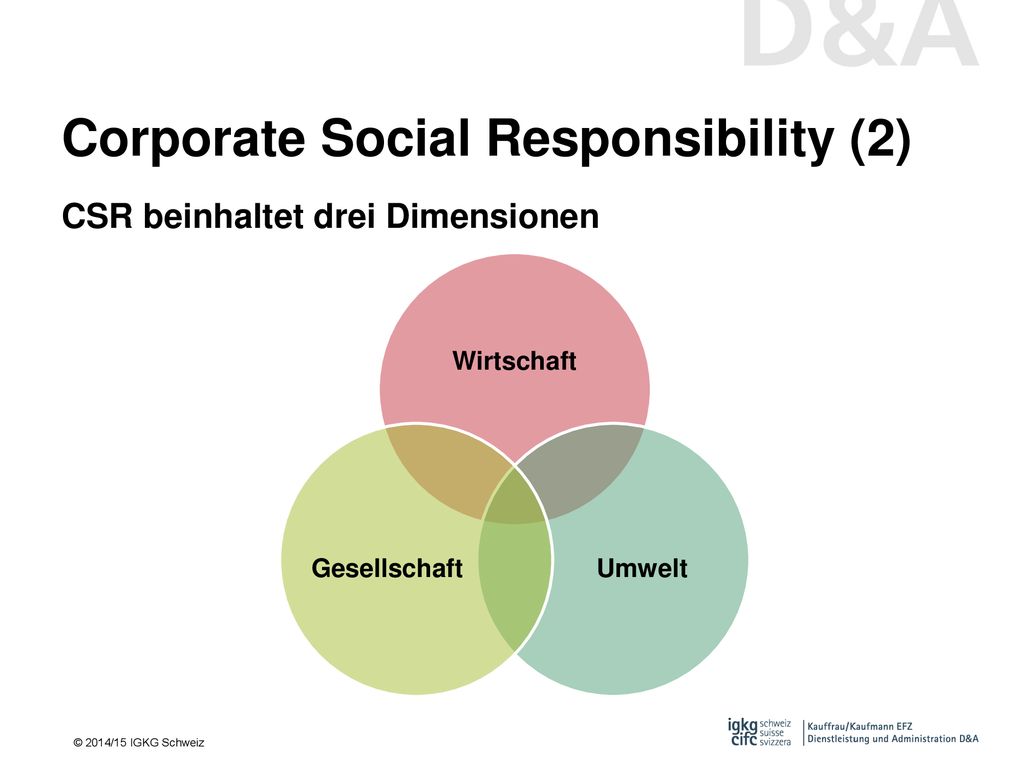 D&A

Corporate Social Responsibility (2)

CSR beinhaltet drei Dimensionen

Wirtschaft

Gesellschaft

Umwelt

© 2014/15 IGKG Schweiz

igkg cifc schweiz suisse svizzera

Kauffrau/Kaufmann EFZ
Dienstleistung und Administration D&A